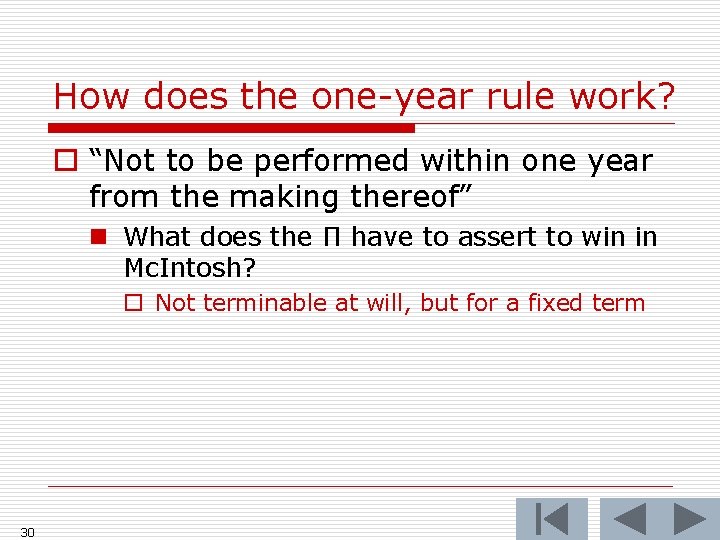 How does the one-year rule work?

“Not to be performed within one year from the making thereof”

What does the Π have to assert to win in McIntosh?

Not terminable at will, but for a fixed term

30